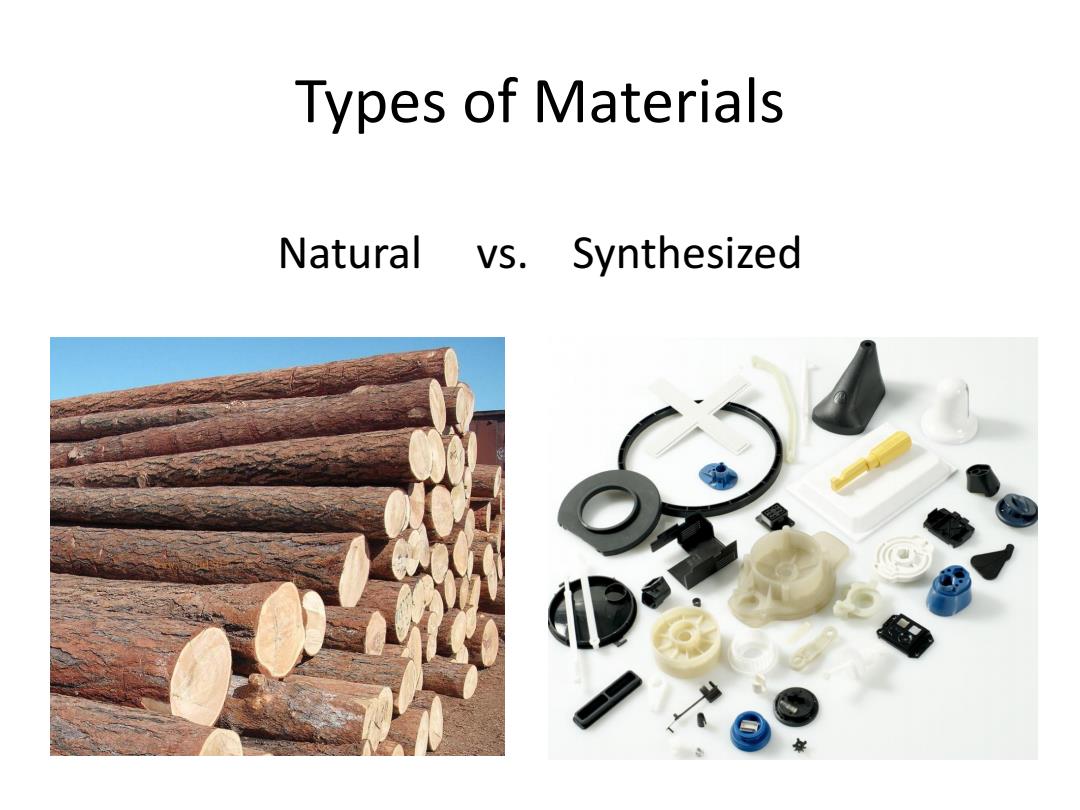 Types of Materials

Natural vs. Synthesized